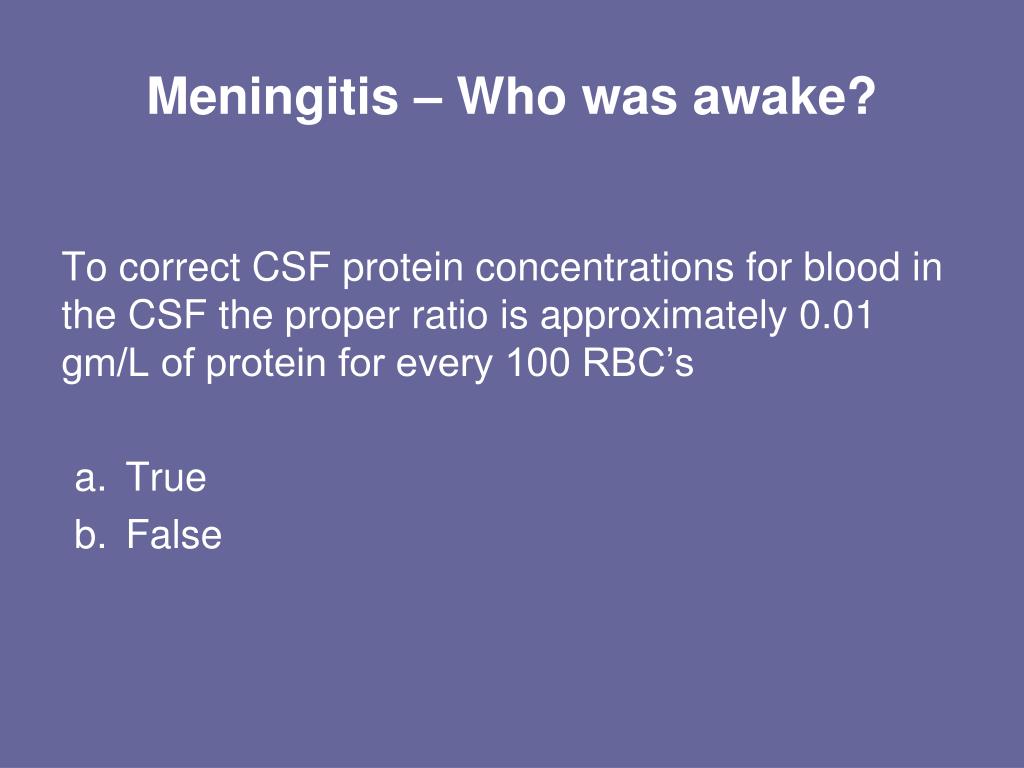 Meningitis – Who was awake?

To correct CSF protein concentrations for blood in the CSF the proper ratio is approximately 0.01 gm/L of protein for every 100 RBC’s

a. True
b. False